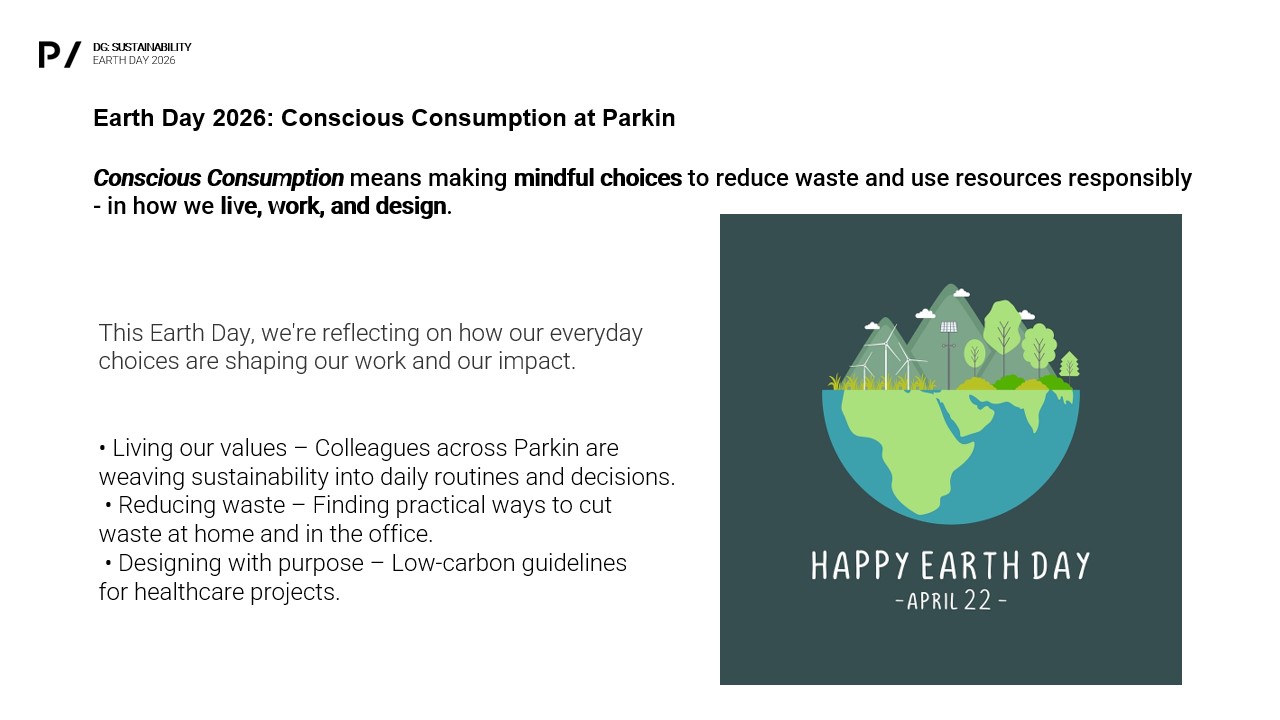 P/ DG: SUSTAINABILITY
EARTH DAY 2026

Earth Day 2026: Conscious Consumption at Parkin

Conscious Consumption means making mindful choices to reduce waste and use resources responsibly - in how we live, work, and design.

This Earth Day, we're reflecting on how our everyday choices are shaping our work and our impact.

• Living our values – Colleagues across Parkin are weaving sustainability into daily routines and decisions.
• Reducing waste – Finding practical ways to cut waste at home and in the office.
• Designing with purpose – Low-carbon guidelines for healthcare projects.

HAPPY EARTH DAY
- APRIL 22 -